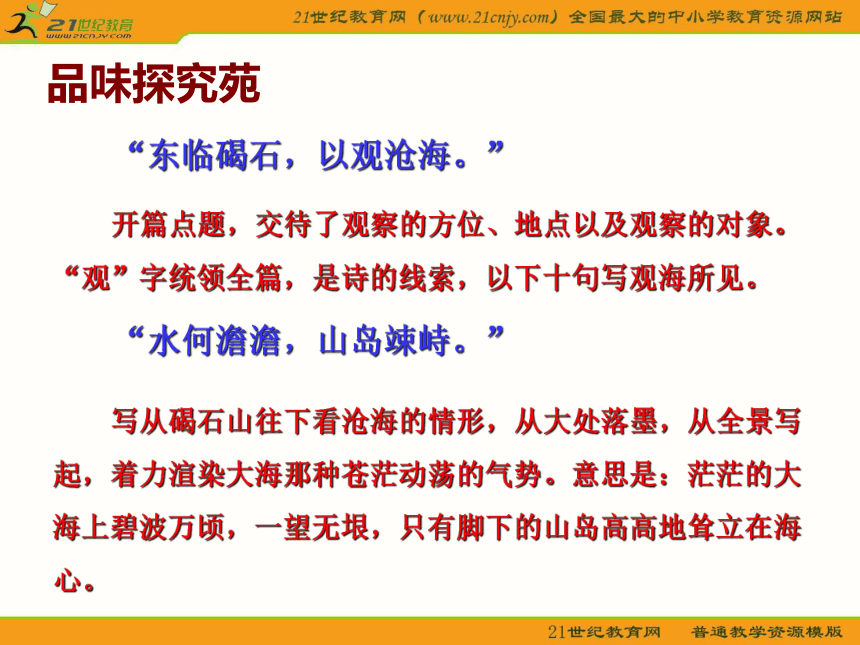 21世纪教育
www.21cnjy.com

21世纪教育网（www.21cnjy.com）全国最大的中小学教育资源网站

品味探究苑

“东临碣石，以观沧海。”

开篇点题，交待了观察的方位、地点以及观察的对象。“观”字统领全篇，是诗的线索，以下十句写观海所见。

“水何澹澹，山岛竦峙。”

写从碣石山往下看沧海的情形，从大处落墨，从全景写起，着力渲染大海那种苍茫动荡的气势。意思是：茫茫的大海上碧波万顷，一望无垠，只有脚下的山岛高高地耸立在海心。

21世纪教育网　普通教学资源模版